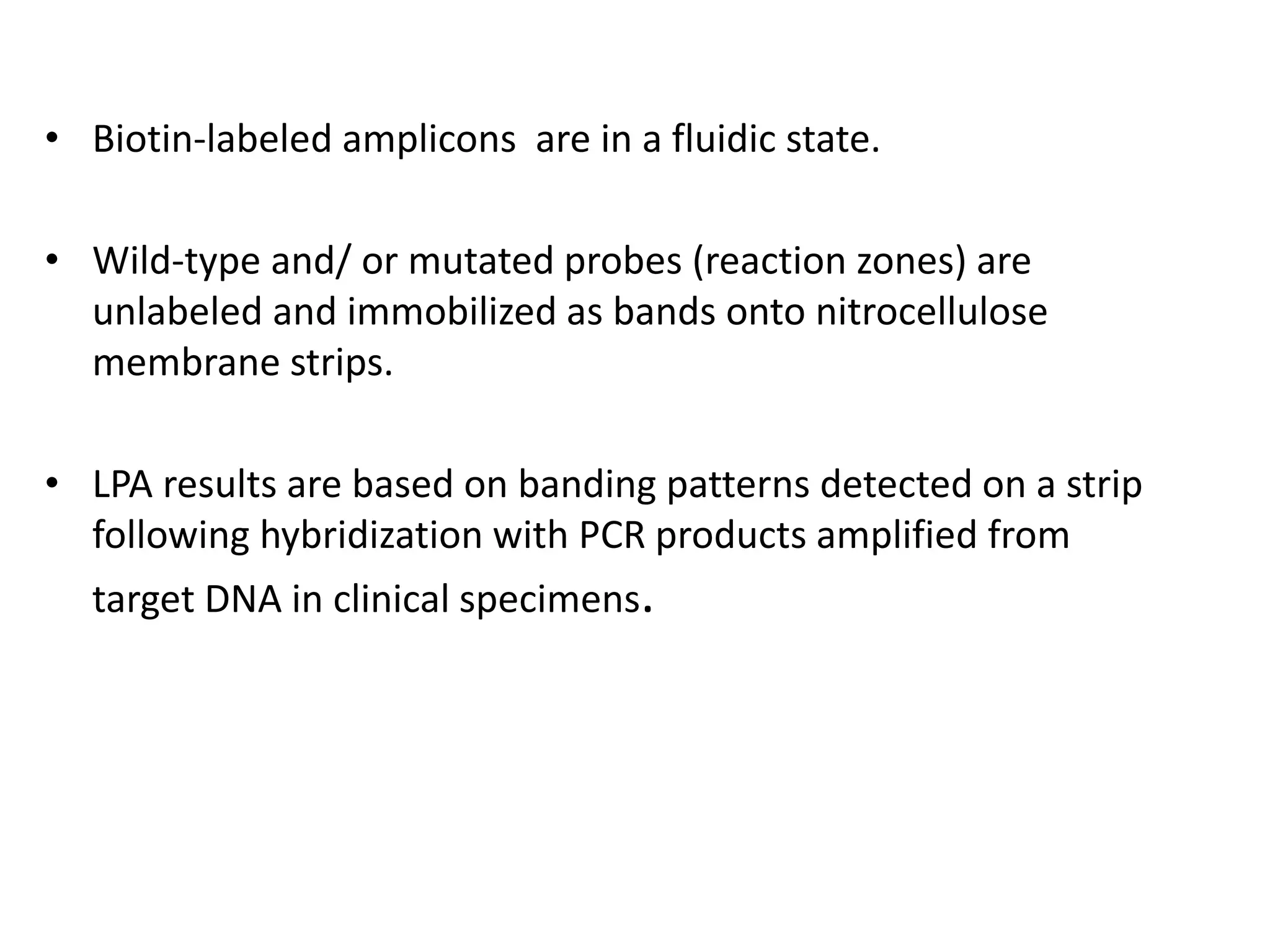 • Biotin-labeled amplicons  are in a fluidic state.

• Wild-type and/ or mutated probes (reaction zones) are unlabeled and immobilized as bands onto nitrocellulose membrane strips.

• LPA results are based on banding patterns detected on a strip following hybridization with PCR products amplified from target DNA in clinical specimens.